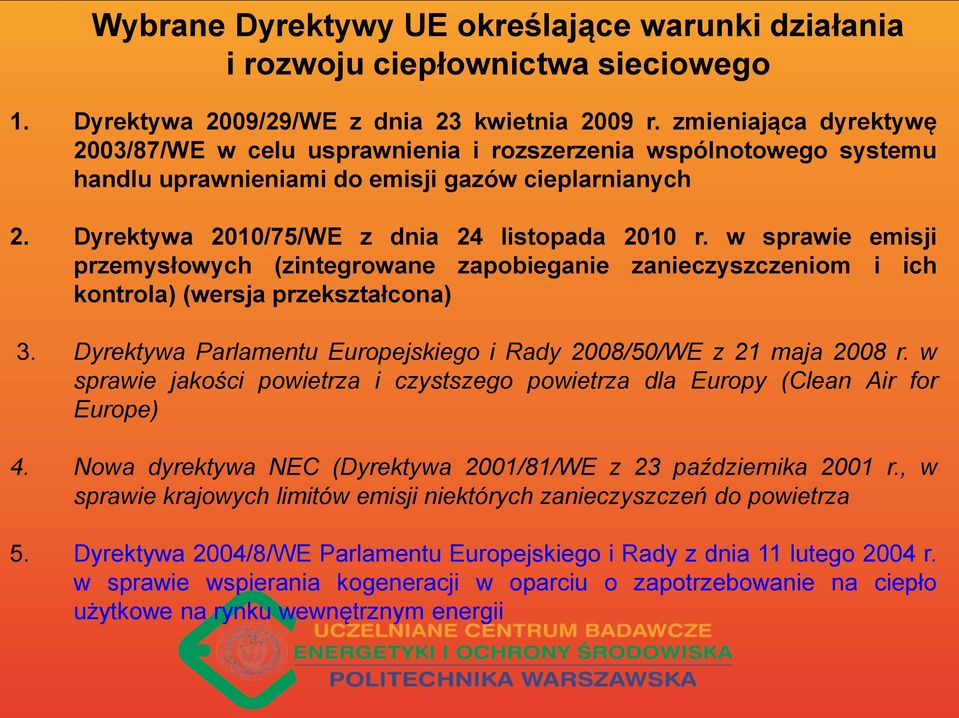 Wybrane Dyrektywy UE określające warunki działania i rozwoju ciepłownictwa sieciowego

1. Dyrektywa 2009/29/WE z dnia 23 kwietnia 2009 r. zmieniająca dyrektywę 2003/87/WE w celu usprawnienia i rozszerzenia wspólnotowego systemu handlu uprawnieniami do emisji gazów cieplarnianych

2. Dyrektywa 2010/75/WE z dnia 24 listopada 2010 r. w sprawie emisji przemysłowych (zintegrowane zapobieganie zanieczyszczeniom i ich kontrola) (wersja przekształcona)

3. Dyrektywa Parlamentu Europejskiego i Rady 2008/50/WE z 21 maja 2008 r. w sprawie jakości powietrza i czystszego powietrza dla Europy (Clean Air for Europe)

4. Nowa dyrektywa NEC (Dyrektywa 2001/81/WE z 23 października 2001 r., w sprawie krajowych limitów emisji niektórych zanieczyszczeń do powietrza

5. Dyrektywa 2004/8/WE Parlamentu Europejskiego i Rady z dnia 11 lutego 2004 r. w sprawie wspierania kogeneracji w oparciu o zapotrzebowanie na ciepło użytkowe na rynku wewnętrznym energii

UCZELNIANE CENTRUM BADAWCZE
ENERGETYKI I OCHRONY ŚRODOWISKA
POLITECHNIKA WARSZAWSKA